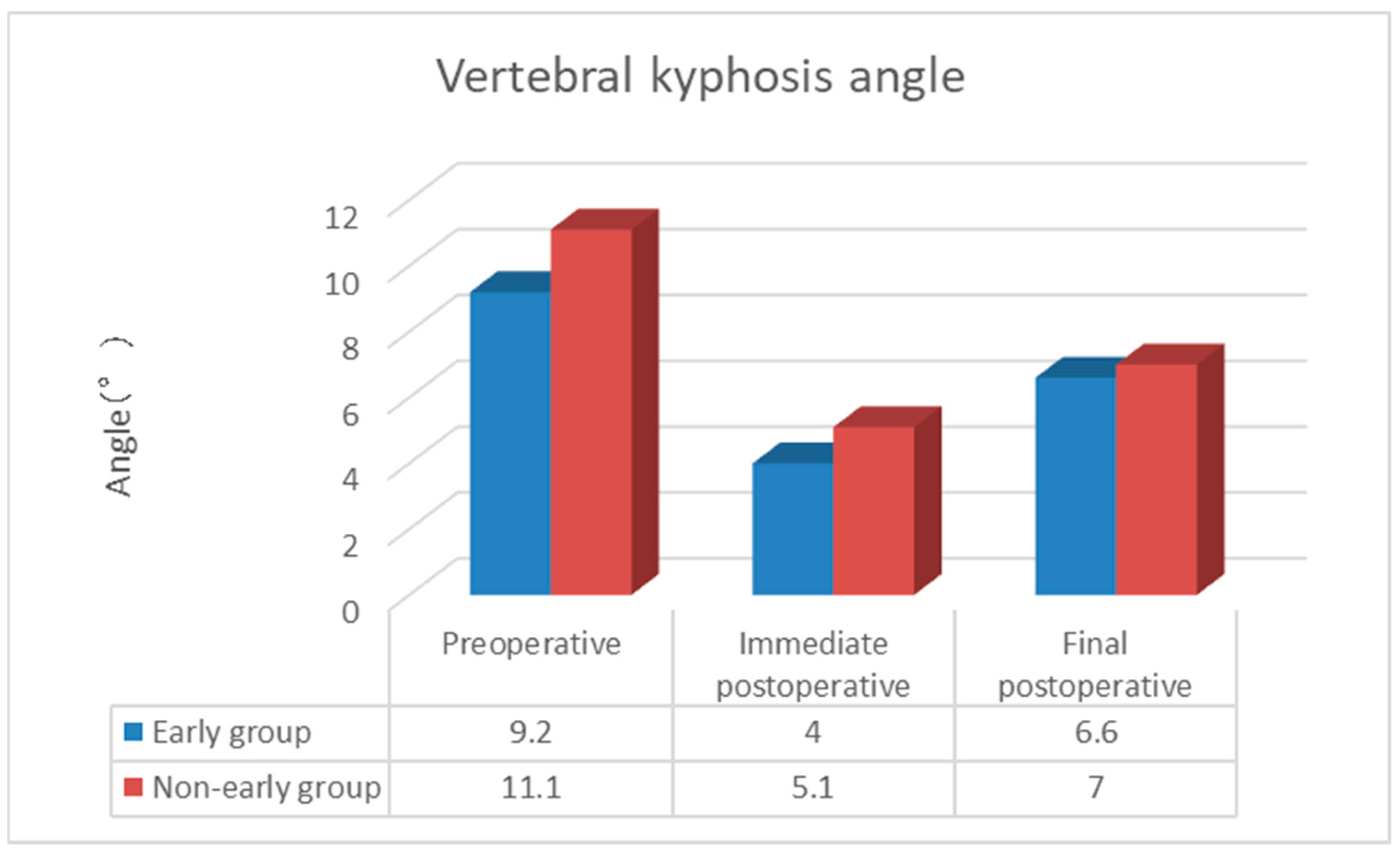 Vertebral kyphosis angle

Angle (° )

12
10
8
6
4
2
0

| | Preoperative | Immediate postoperative | Final postoperative |
|---|---|---|---|
| Early group | 9.2 | 4 | 6.6 |
| Non-early group | 11.1 | 5.1 | 7 |